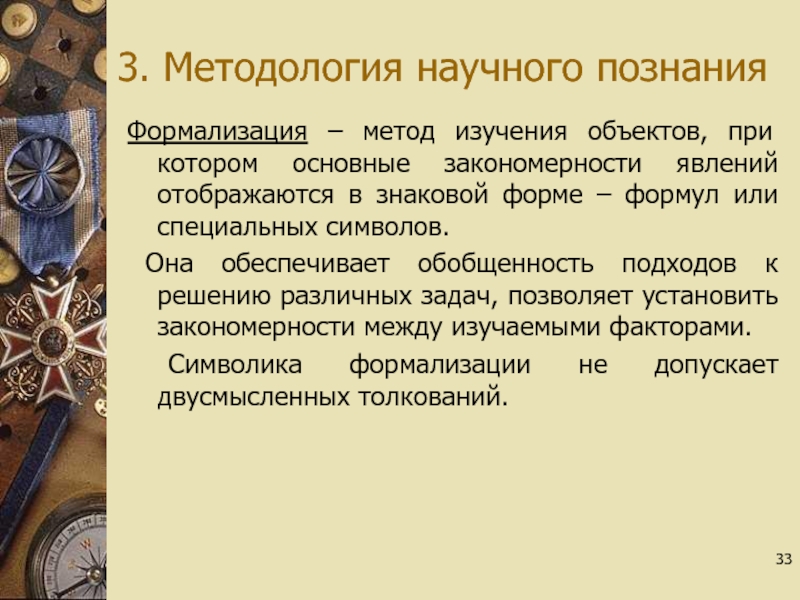 3. Методология научного познания

Формализация – метод изучения объектов, при котором основные закономерности явлений отображаются в знаковой форме – формул или специальных символов.

Она обеспечивает обобщенность подходов к решению различных задач, позволяет установить закономерности между изучаемыми факторами.

Символика формализации не допускает двусмысленных толкований.

33